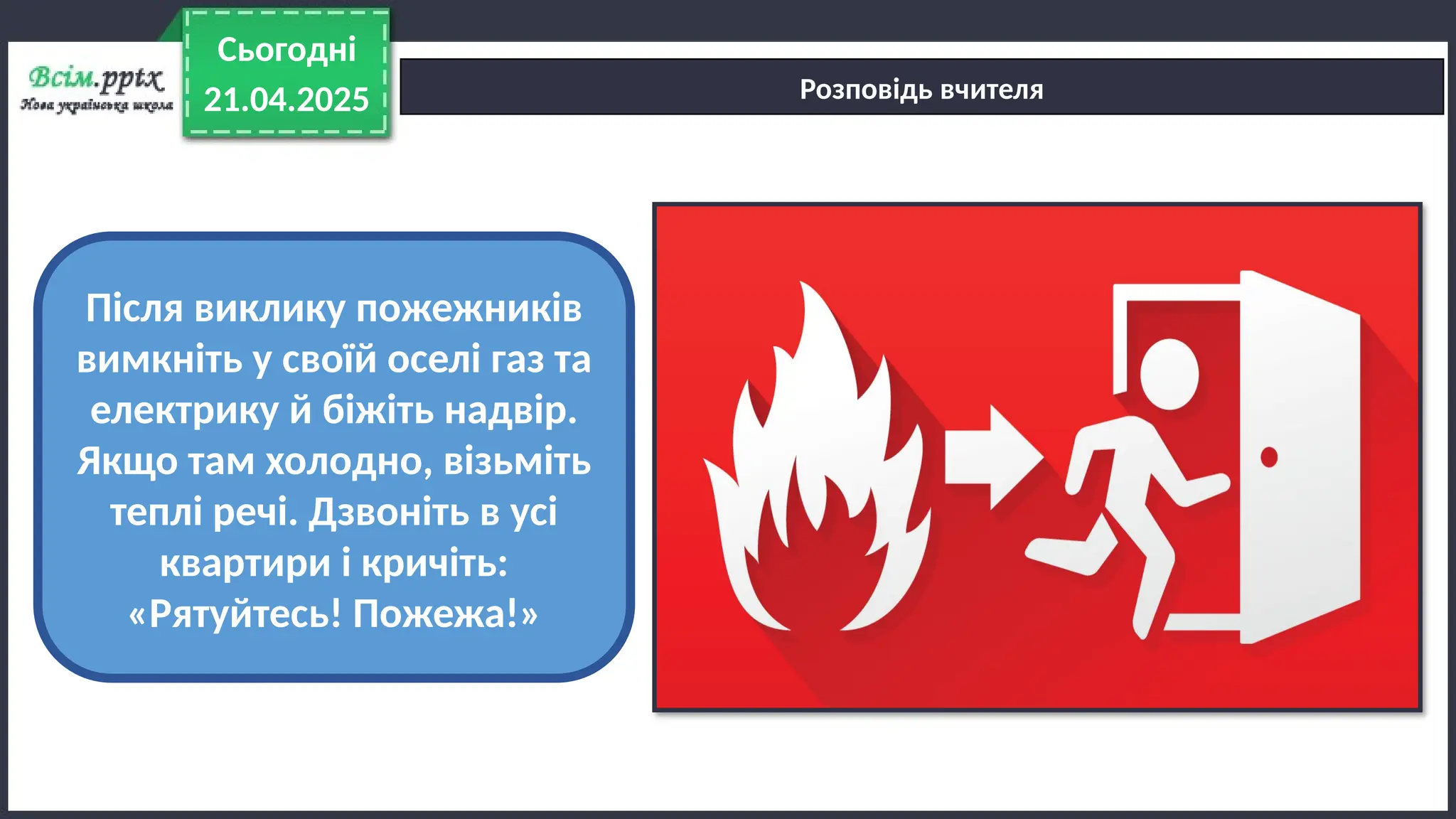 Всім.pptx
Нова українська школа

Сьогодні
21.04.2025

Розповідь вчителя

Після виклику пожежників вимкніть у своїй оселі газ та електрику й біжіть надвір. Якщо там холодно, візьміть теплі речі. Дзвоніть в усі квартири і кричіть: «Рятуйтесь! Пожежа!»